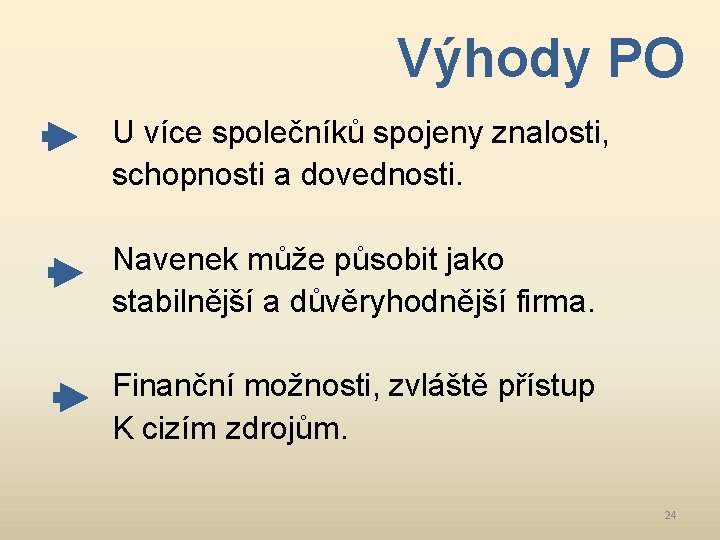 Výhody PO

U více společníků spojeny znalosti, schopnosti a dovednosti.

Navenek může působit jako stabilnější a důvěryhodnější firma.

Finanční možnosti, zvláště přístup K cizím zdrojům.

24